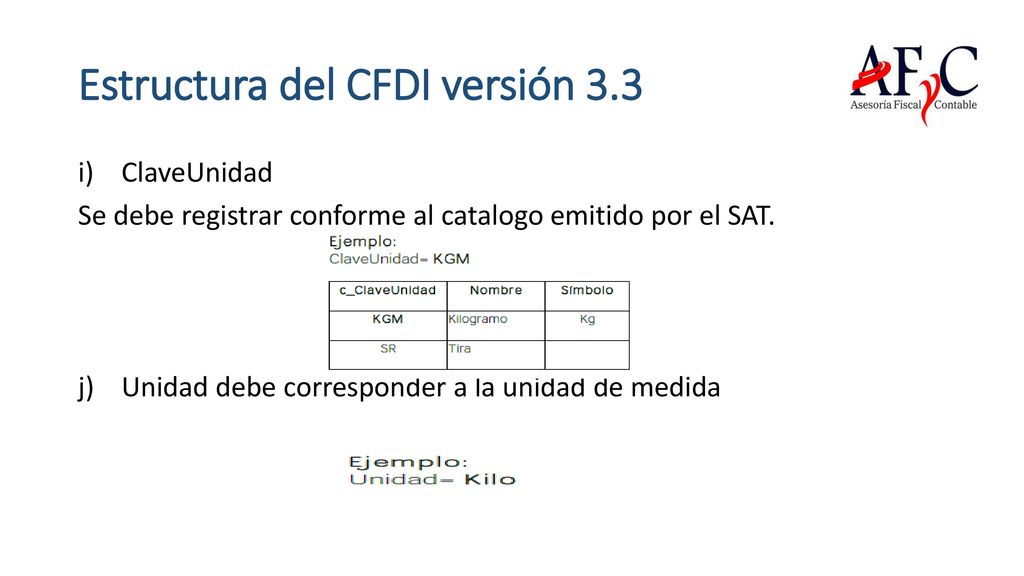 Estructura del CFDI versión 3.3

AFyC
Asesoría Fiscal Contable

i) ClaveUnidad

Se debe registrar conforme al catalogo emitido por el SAT.

Ejemplo:
ClaveUnidad= KGM

| c_ClaveUnidad | Nombre | Símbolo |
|---|---|---|
| KGM | Kilogramo | Kg |
| SR | Tira | |

j) Unidad debe corresponder a la unidad de medida

Ejemplo:
Unidad= Kilo